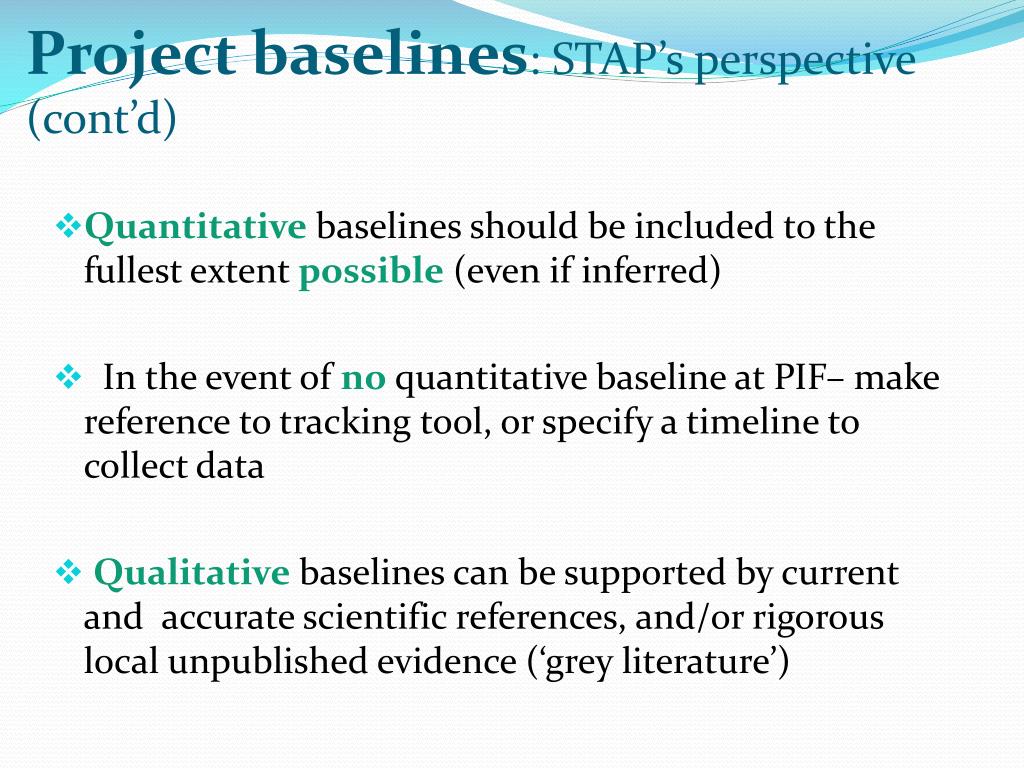 Project baselines: STAP’s perspective (cont’d)

❖Quantitative baselines should be included to the fullest extent possible (even if inferred)

❖ In the event of no quantitative baseline at PIF– make reference to tracking tool, or specify a timeline to collect data

❖ Qualitative baselines can be supported by current and accurate scientific references, and/or rigorous local unpublished evidence (‘grey literature’)